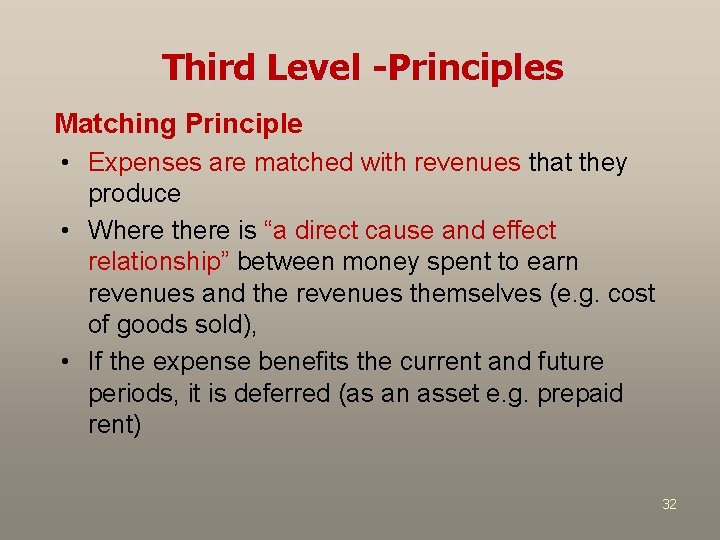 Third Level -Principles

Matching Principle

• Expenses are matched with revenues that they produce

• Where there is “a direct cause and effect relationship” between money spent to earn revenues and the revenues themselves (e.g. cost of goods sold),

• If the expense benefits the current and future periods, it is deferred (as an asset e.g. prepaid rent)

32